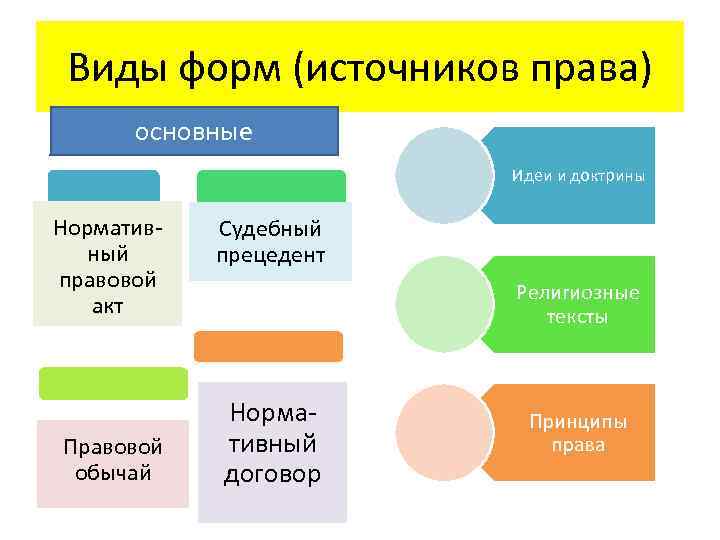 Виды форм (источников права)

основные

Нормативный правовой акт

Судебный прецедент

Правовой обычай

Нормативный договор

Идеи и доктрины

Религиозные тексты

Принципы права